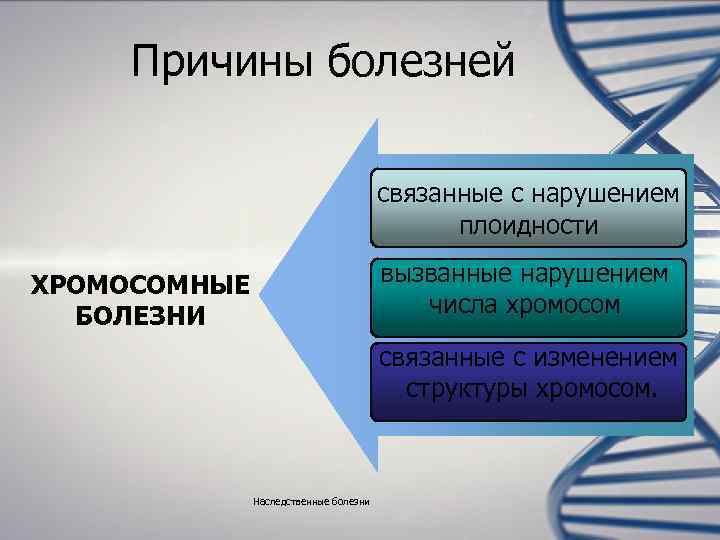 Причины болезней

ХРОМОСОМНЫЕ БОЛЕЗНИ

связанные с нарушением плоидности

вызванные нарушением числа хромосом

связанные с изменением структуры хромосом.

Наследственные болезни